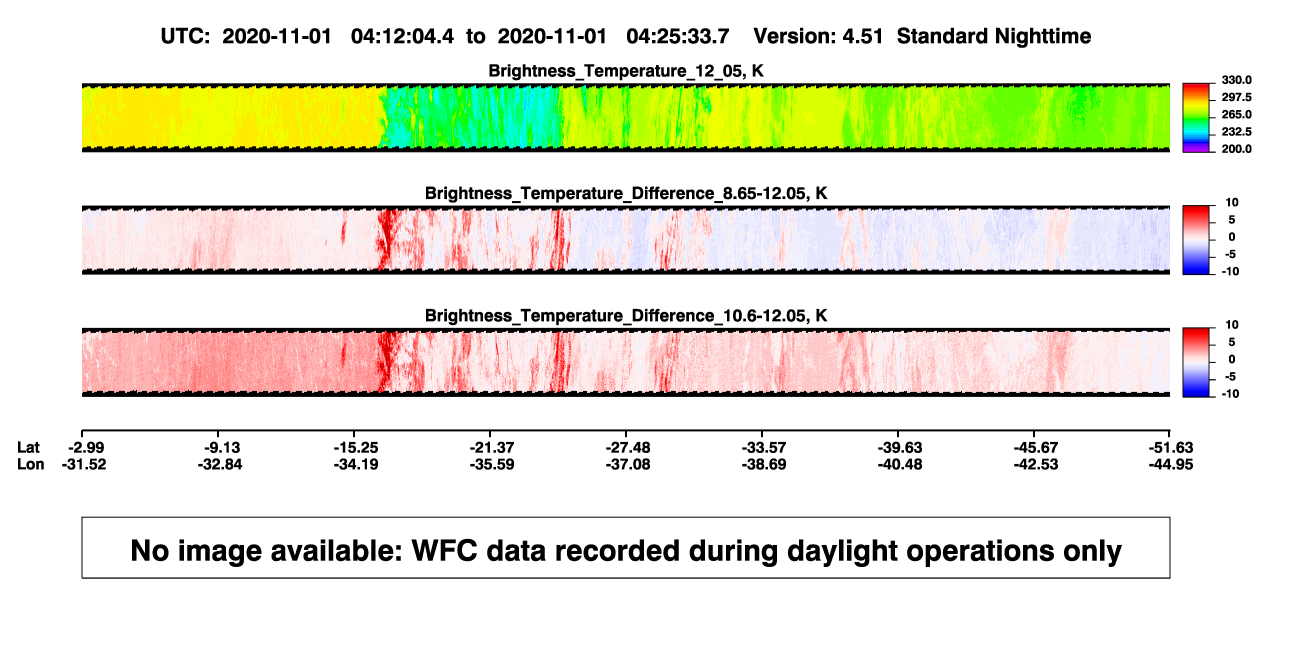 UTC: 2020-11-01 04:12:04.4 to 2020-11-01 04:25:33.7 Version: 4.51 Standard Nighttime

Brightness_Temperature_12_05, K

330.0
297.5
265.0
232.5
200.0

Brightness_Temperature_Difference_8.65-12.05, K

10
5
0
-5
-10

Brightness_Temperature_Difference_10.6-12.05, K

10
5
0
-5
-10

| Lat | -2.99 | -9.13 | -15.25 | -21.37 | -27.48 | -33.57 | -39.63 | -45.67 | -51.63 |
|---|---|---|---|---|---|---|---|---|---|
| Lon | -31.52 | -32.84 | -34.19 | -35.59 | -37.08 | -38.69 | -40.48 | -42.53 | -44.95 |

No image available: WFC data recorded during daylight operations only